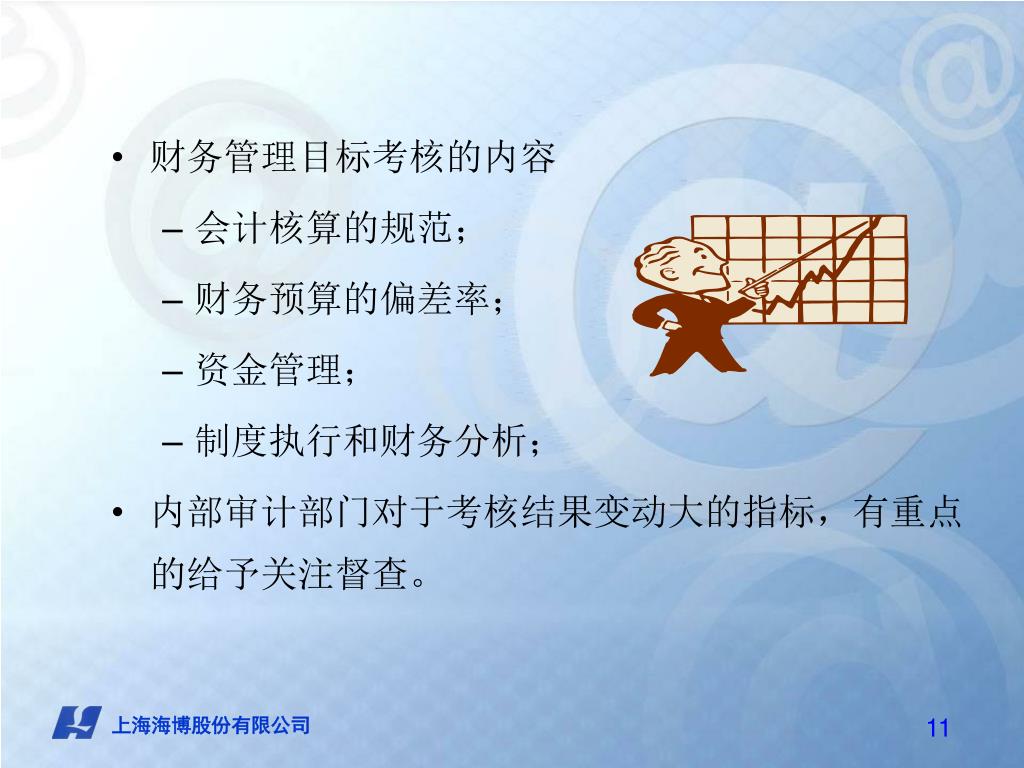 • 财务管理目标考核的内容

– 会计核算的规范；

– 财务预算的偏差率；

– 资金管理；

– 制度执行和财务分析；

• 内部审计部门对于考核结果变动大的指标，有重点的给予关注督查。

上海海博股份有限公司

11